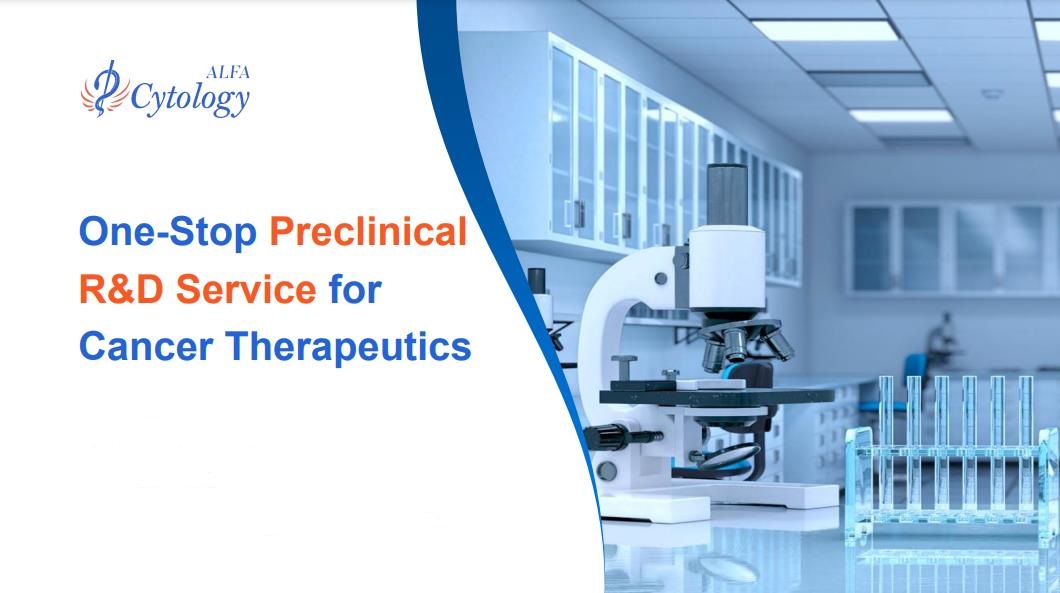 ALFA
Cytology

One-Stop Preclinical R&D Service for Cancer Therapeutics